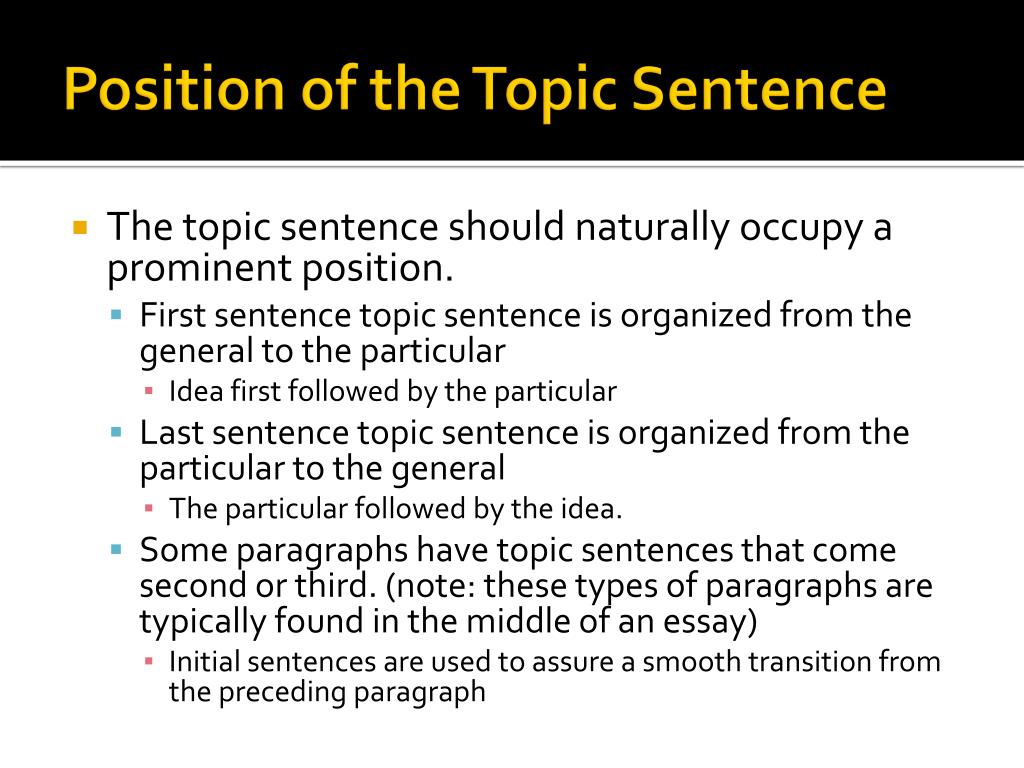 Position of the Topic Sentence

The topic sentence should naturally occupy a prominent position.

First sentence topic sentence is organized from the general to the particular

Idea first followed by the particular

Last sentence topic sentence is organized from the particular to the general

The particular followed by the idea.

Some paragraphs have topic sentences that come second or third. (note: these types of paragraphs are typically found in the middle of an essay)

Initial sentences are used to assure a smooth transition from the preceding paragraph